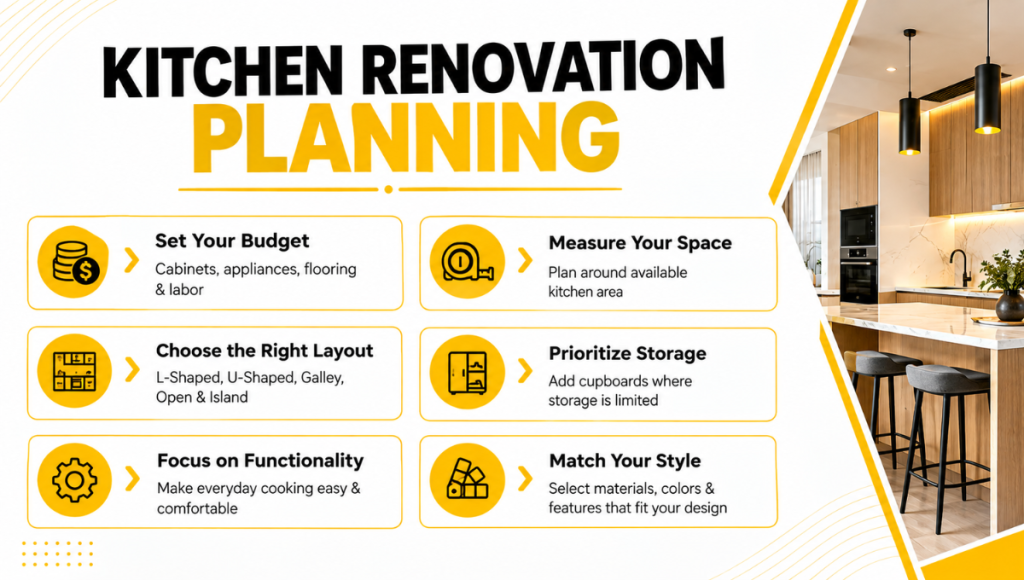 KITCHEN RENOVATION PLANNING

Set Your Budget
Cabinets, appliances, flooring & labor

Choose the Right Layout
L-Shaped, U-Shaped, Galley, Open & Island

Focus on Functionality
Make everyday cooking easy & comfortable

Measure Your Space
Plan around available kitchen area

Prioritize Storage
Add cupboards where storage is limited

Match Your Style
Select materials, colors & features that fit your design